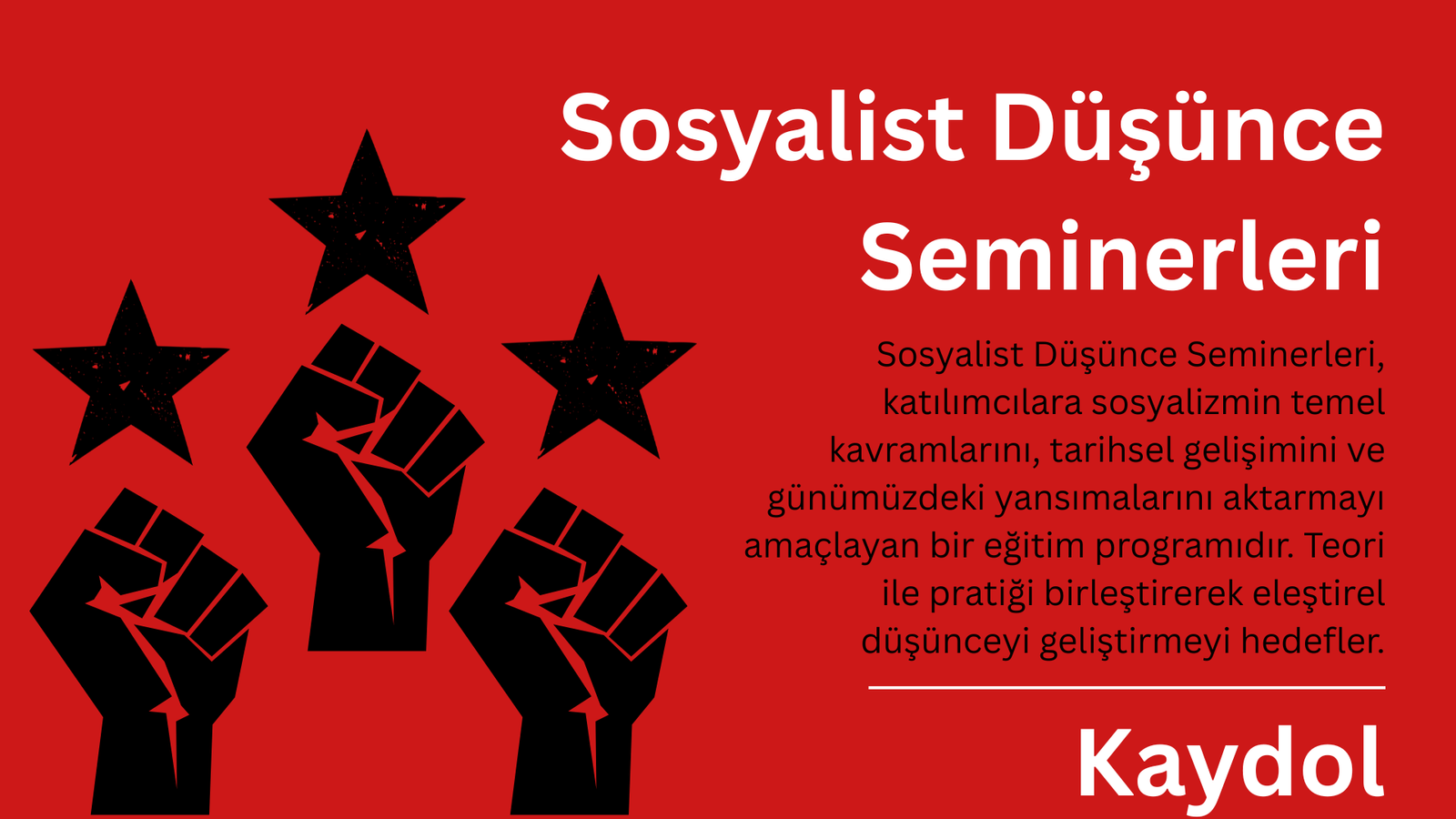 Sosyalist Düşünce Seminerleri

Sosyalist Düşünce Seminerleri, katılımcılara sosyalizmin temel kavramlarını, tarihsel gelişimini ve günümüzdeki yansımalarını aktarmayı amaçlayan bir eğitim programıdır. Teori ile pratiği birleştirerek eleştirel düşünceyi geliştirmeyi hedefler.

Kaydol